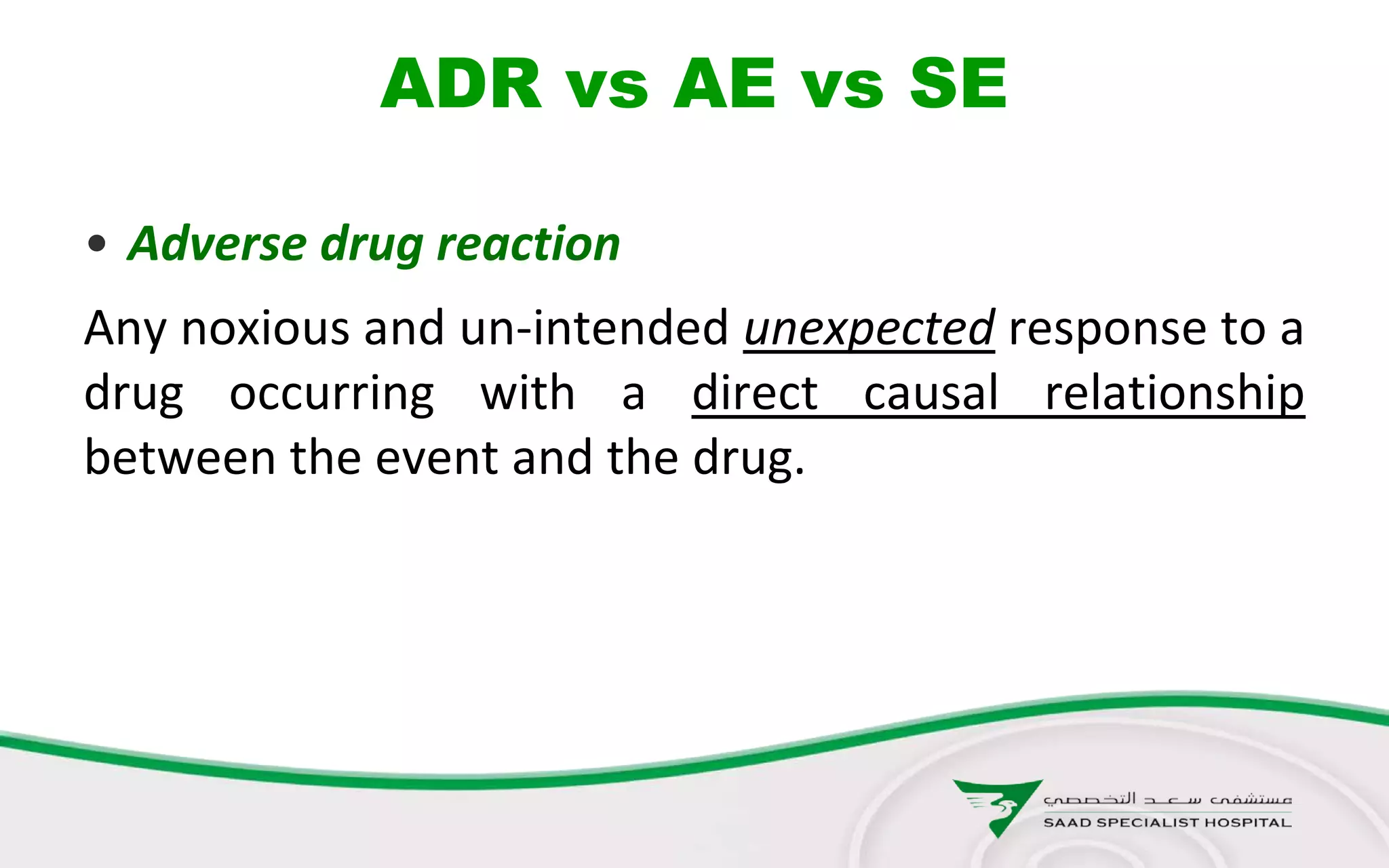 ADR vs AE vs SE

• Adverse drug reaction

Any noxious and un-intended unexpected response to a drug occurring with a direct causal relationship between the event and the drug.

مستشفى سعد التخصصي
SAAD SPECIALIST HOSPITAL